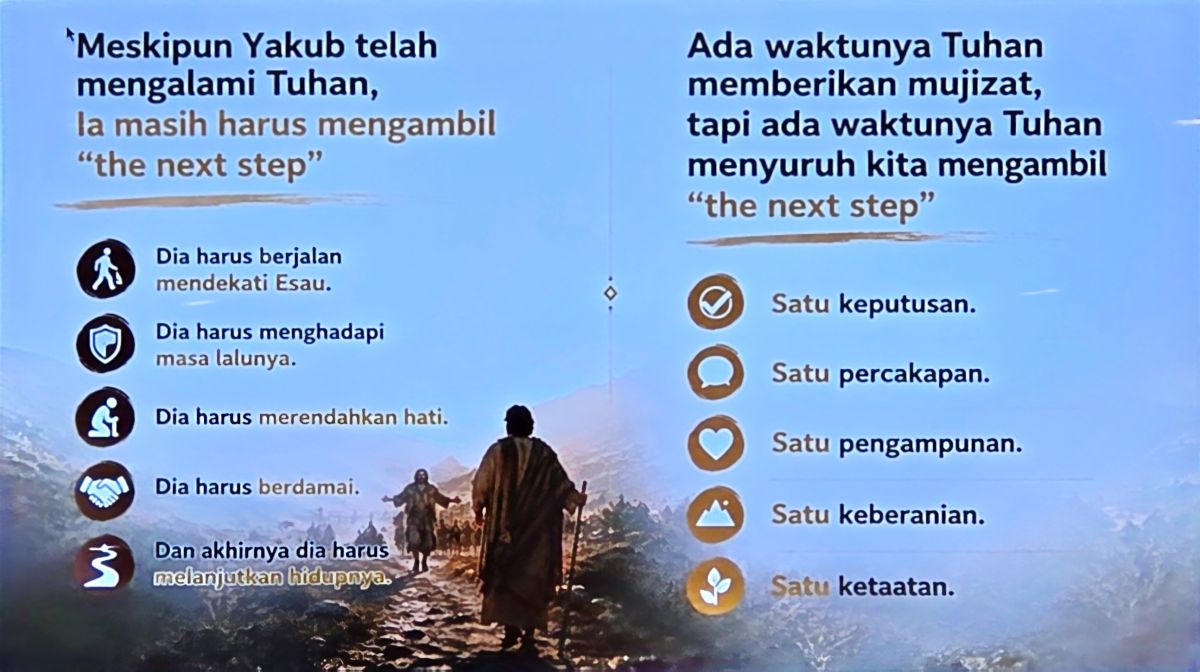 Meskipun Yakub telah mengalami Tuhan, Ia masih harus mengambil "the next step"

Dia harus berjalan mendekati Esau.

Dia harus menghadapi masa lalunya.

Dia harus merendahkan hati.

Dia harus berdamai.

Dan akhirnya dia harus melanjutkan hidupnya.

Ada waktunya Tuhan memberikan mujizat, tapi ada waktunya Tuhan menyuruh kita mengambil "the next step"

Satu keputusan.

Satu percakapan.

Satu pengampunan.

Satu keberanian.

Satu ketaatan.